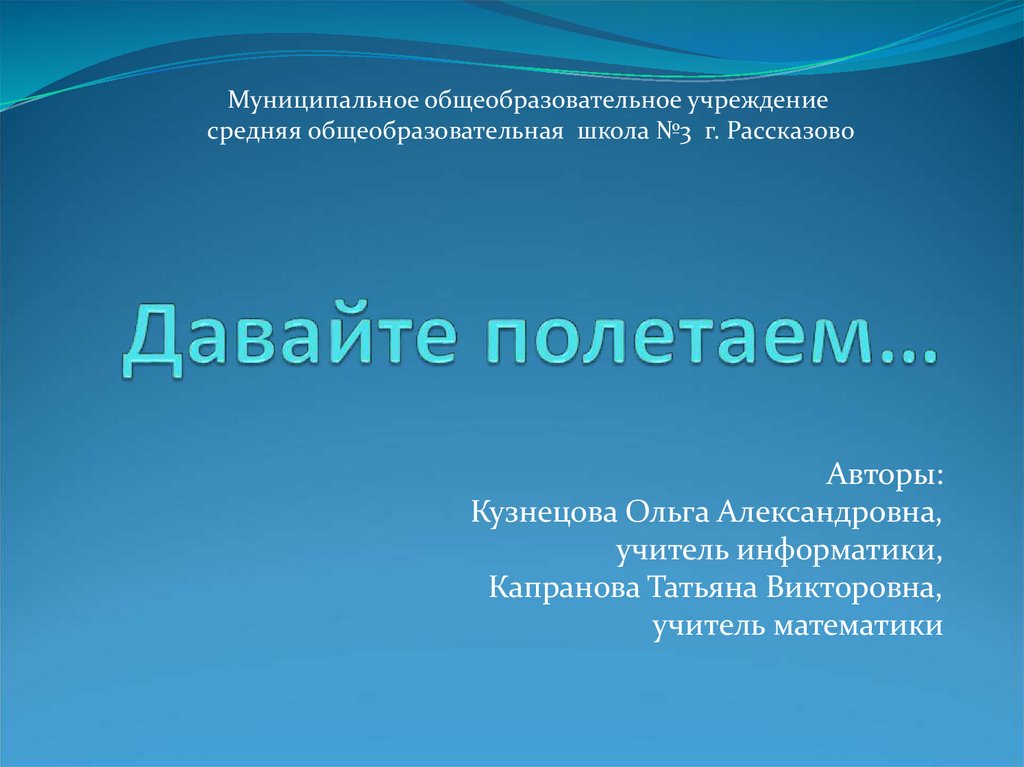 Муниципальное общеобразовательное учреждение
средняя общеобразовательная школа №3 г. Рассказово

Давайте полетаем…

Авторы:
Кузнецова Ольга Александровна,
учитель информатики,
Капранова Татьяна Викторовна,
учитель математики